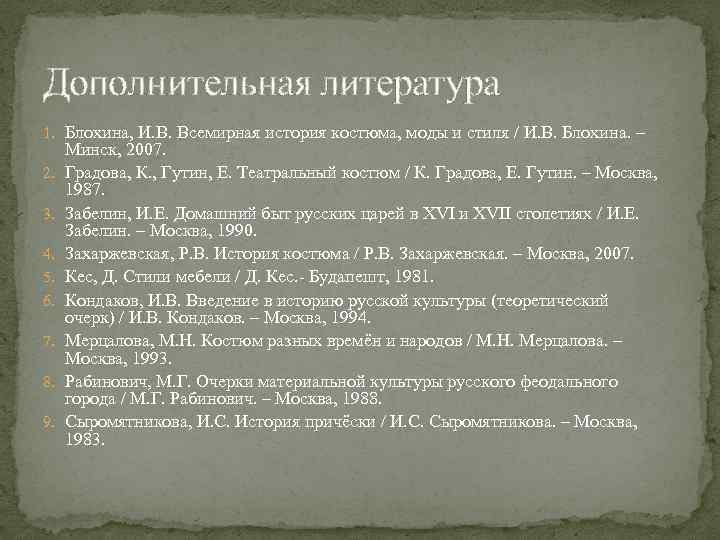 Дополнительная литература

1. Блохина, И.В. Всемирная история костюма, моды и стиля / И.В. Блохина. – Минск, 2007.
2. Градова, К., Гутин, Е. Театральный костюм / К. Градова, Е. Гутин. – Москва, 1987.
3. Забелин, И.Е. Домашний быт русских царей в XVI и XVII столетиях / И.Е. Забелин. – Москва, 1990.
4. Захаржевская, Р.В. История костюма / Р.В. Захаржевская. – Москва, 2007.
5. Кес, Д. Стили мебели / Д. Кес.- Будапешт, 1981.
6. Кондаков, И.В. Введение в историю русской культуры (теоретический очерк) / И.В. Кондаков. – Москва, 1994.
7. Мерцалова, М.Н. Костюм разных времён и народов / М.Н. Мерцалова. – Москва, 1993.
8. Рабинович, М.Г. Очерки материальной культуры русского феодального города / М.Г. Рабинович. – Москва, 1988.
9. Сыромятникова, И.С. История причёски / И.С. Сыромятникова. – Москва, 1983.